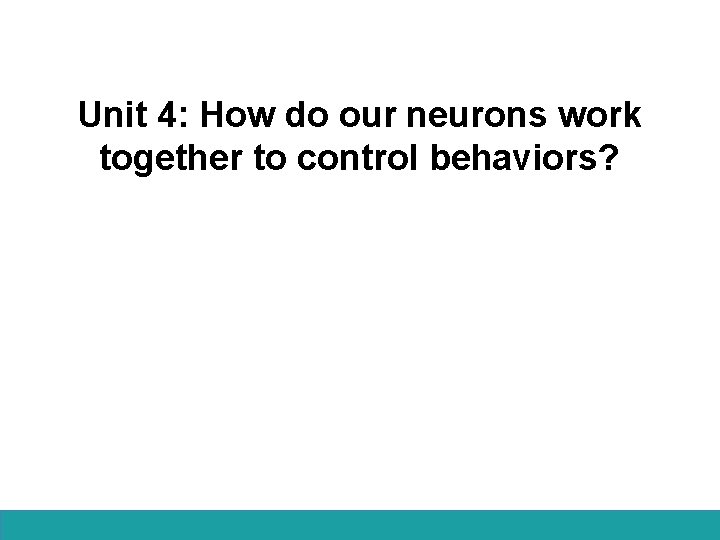 Unit 4: How do our neurons work together to control behaviors?